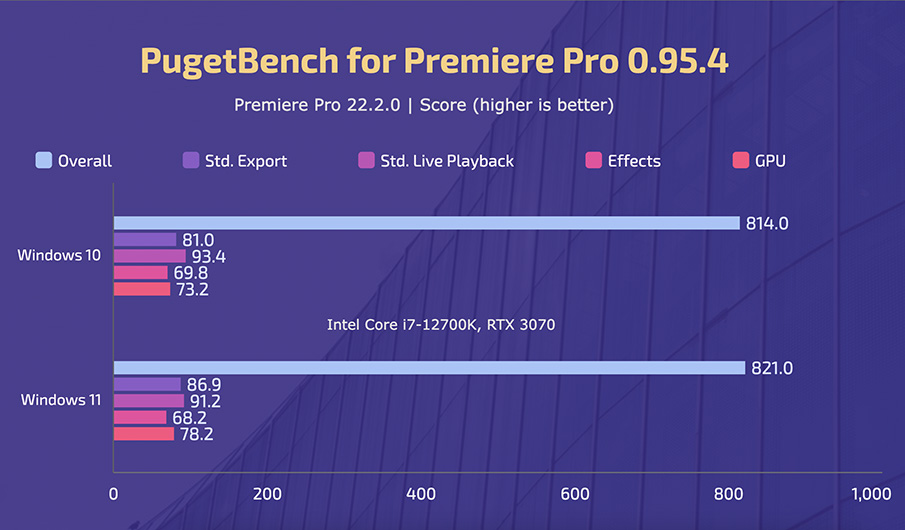 PugetBench for Premiere Pro 0.95.4

Premiere Pro 22.2.0 | Score (higher is better)

Overall
Std. Export
Std. Live Playback
Effects
GPU

Windows 10
814.0
81.0
93.4
69.8
73.2

Intel Core i7-12700K, RTX 3070

Windows 11
821.0
86.9
91.2
68.2
78.2

0
200
400
600
800
1,000